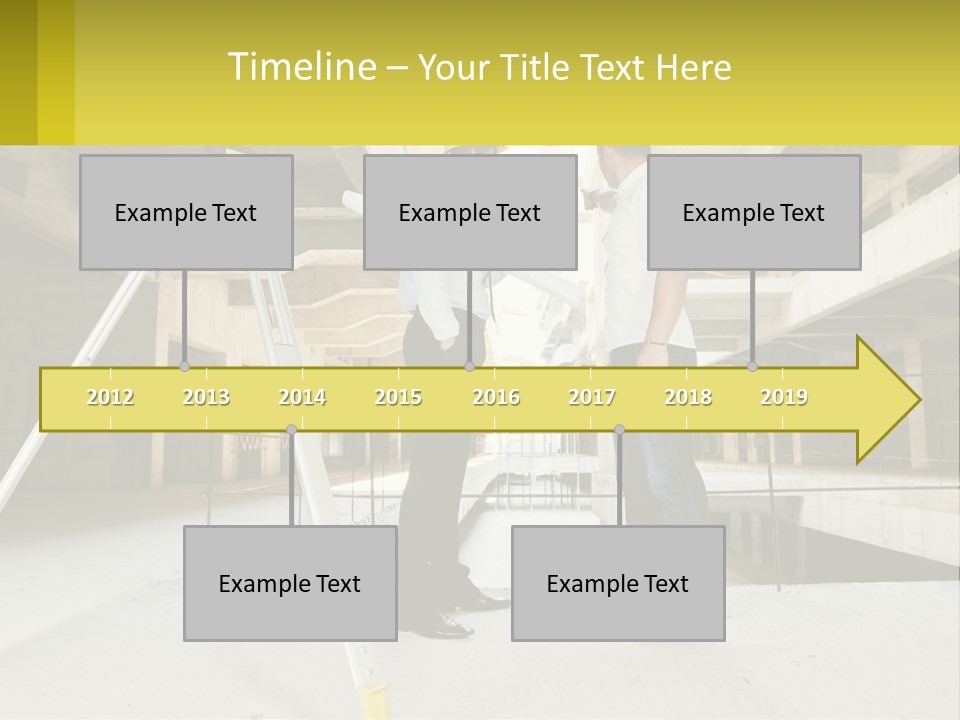 Timeline – Your Title Text Here

Example Text

Example Text

Example Text

2012 2013 2014 2015 2016 2017 2018 2019

Example Text

Example Text